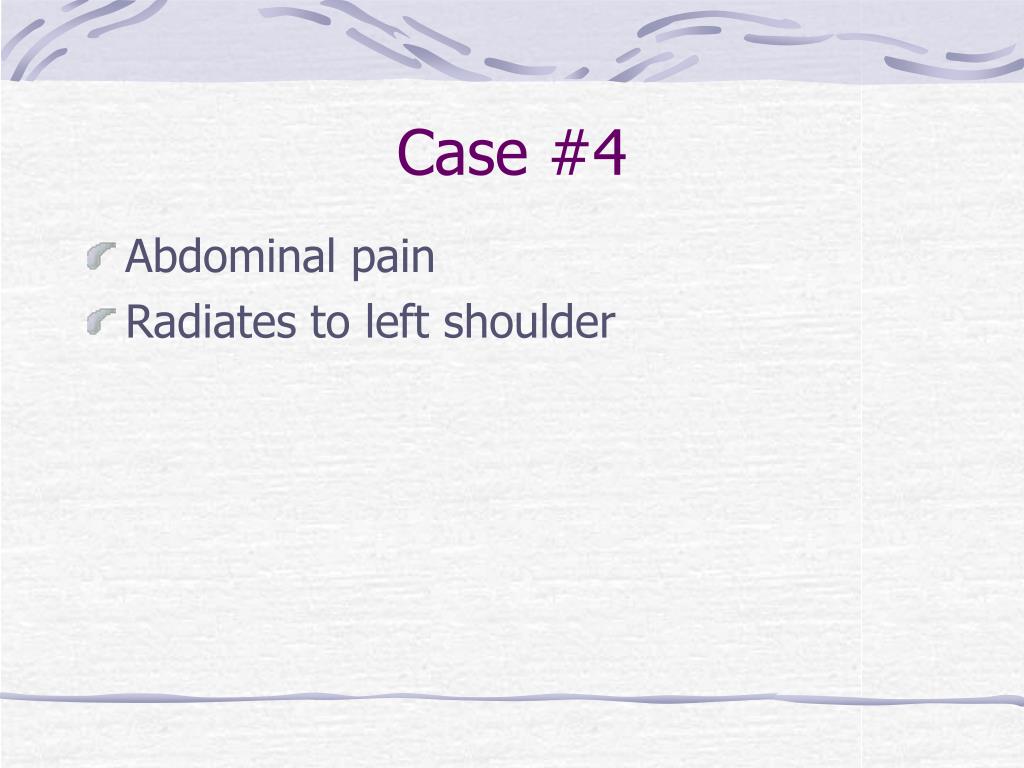 Case #4

Abdominal pain
Radiates to left shoulder